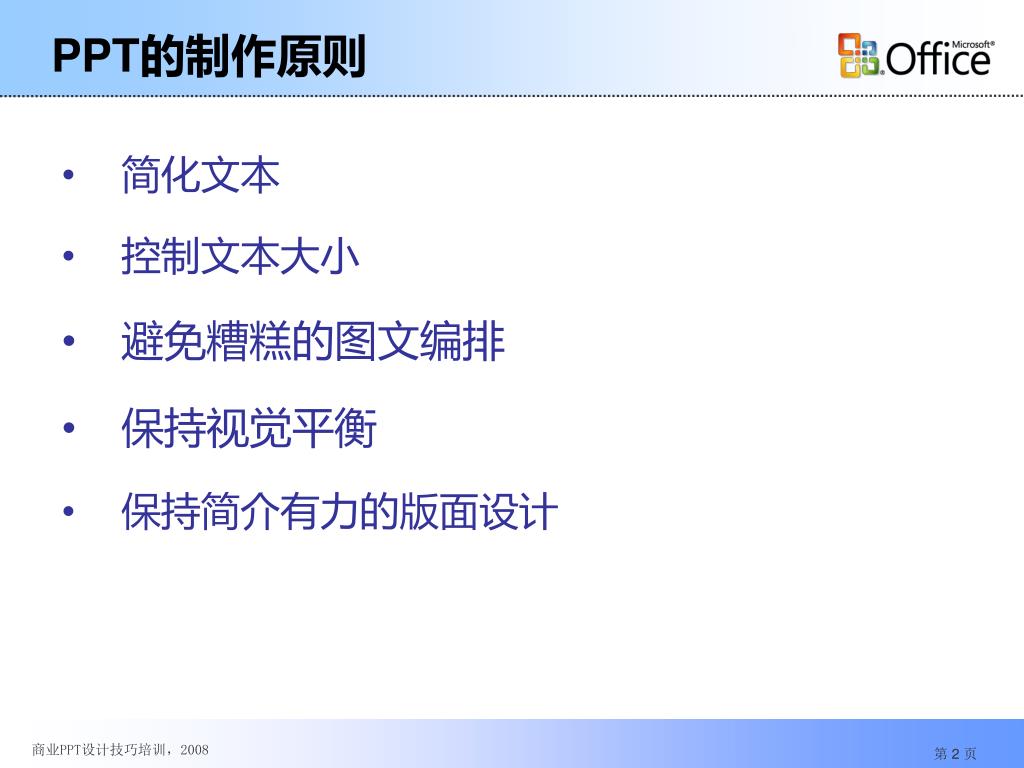 PPT的制作原则

Microsoft® Office

• 简化文本
• 控制文本大小
• 避免糟糕的图文编排
• 保持视觉平衡
• 保持简介有力的版面设计

商业PPT设计技巧培训，2008

第 2 页